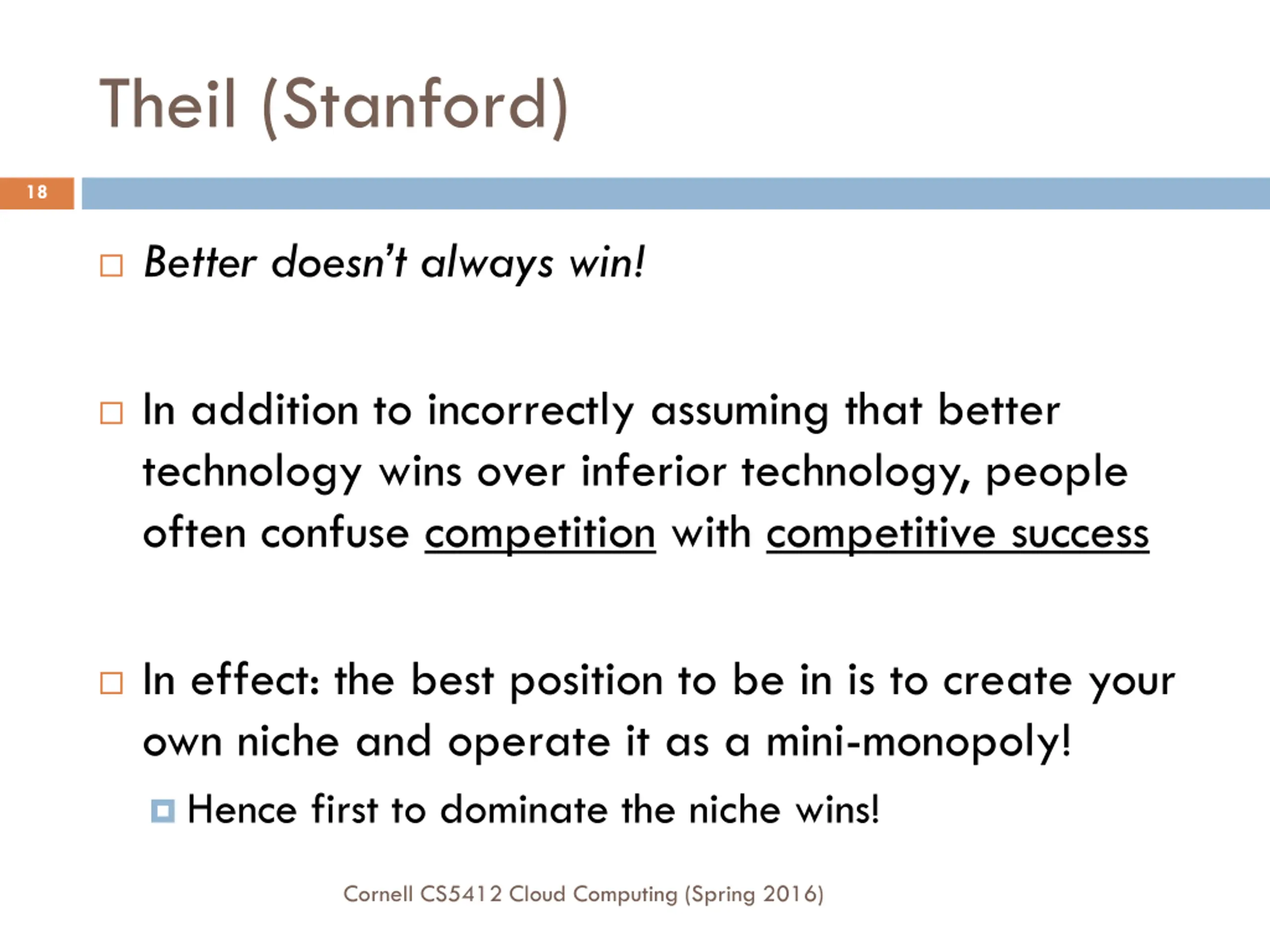 Theil (Stanford)

18

Better doesn't always win!

In addition to incorrectly assuming that better technology wins over inferior technology, people often confuse competition with competitive success

In effect: the best position to be in is to create your own niche and operate it as a mini-monopoly!

Hence first to dominate the niche wins!

Cornell CS5412 Cloud Computing (Spring 2016)